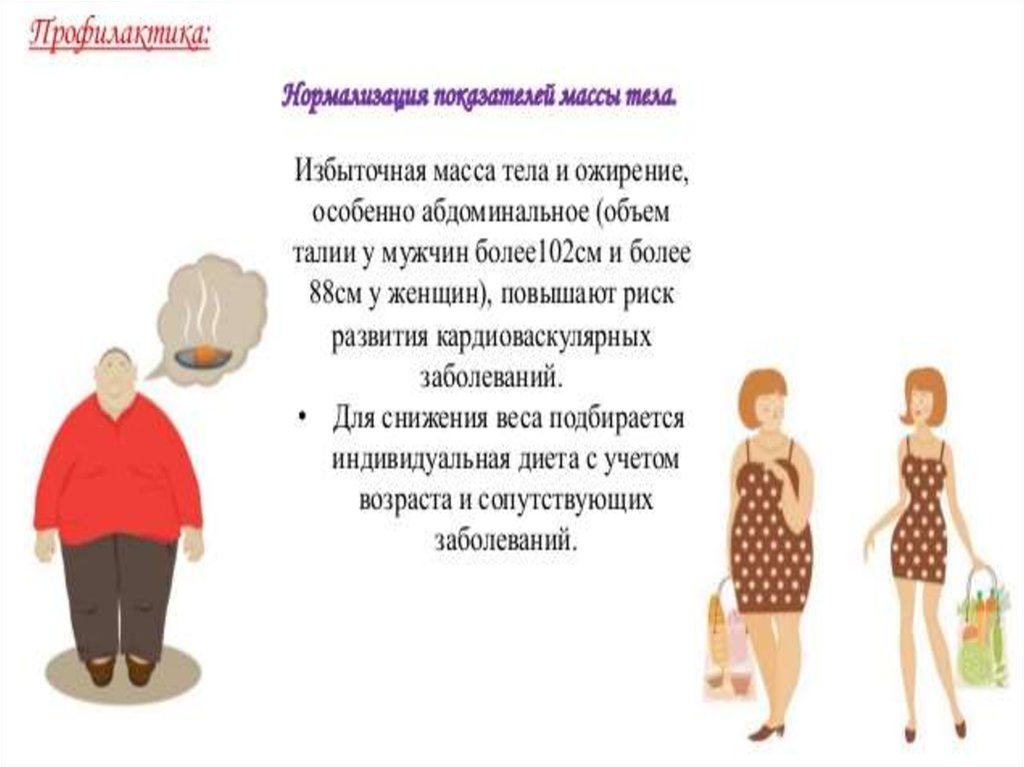 Профилактика:

Нормализация показателей массы тела.

Избыточная масса тела и ожирение, особенно абдоминальное (объем талии у мужчин более102см и более 88см у женщин), повышают риск развития кардиоваскулярных заболеваний.

• Для снижения веса подбирается индивидуальная диета с учетом возраста и сопутствующих заболеваний.